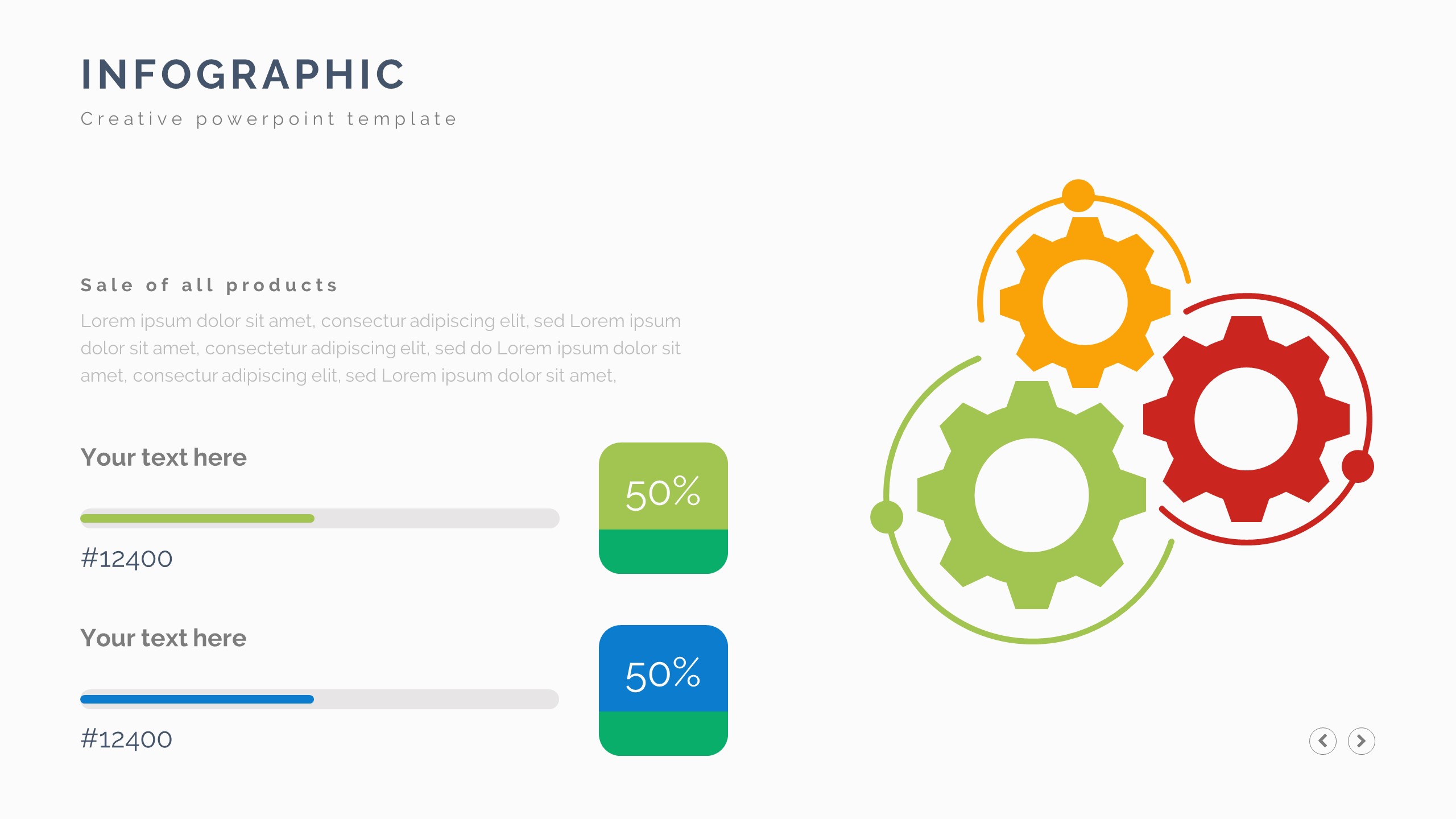 INFOGRAPHIC

Creative powerpoint template

Sale of all products

Lorem ipsum dolor sit amet, consectur adipiscing elit, sed Lorem ipsum dolor sit amet, consectetur adipiscing elit, sed do Lorem ipsum dolor sit amet, consectur adipiscing elit, sed Lorem ipsum dolor sit amet,

Your text here

50%

#12400

Your text here

50%

#12400